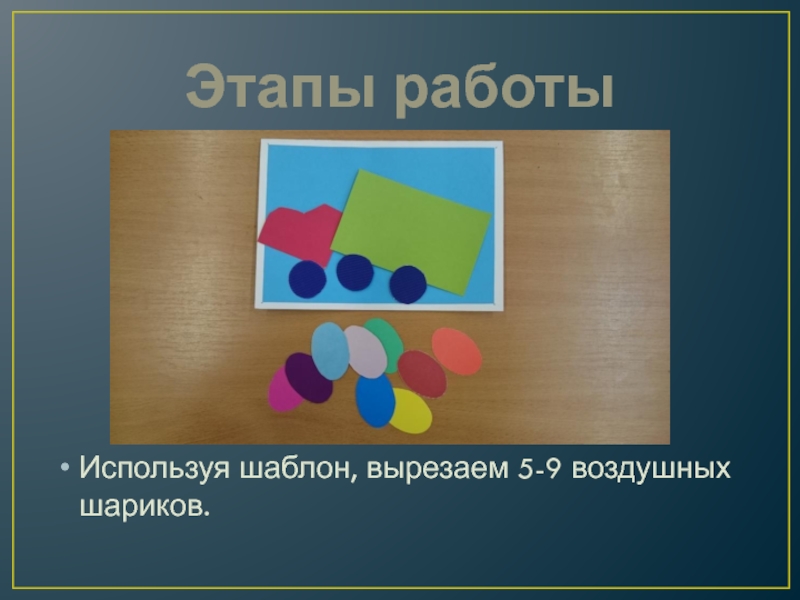 Этапы работы

• Используя шаблон, вырезаем 5-9 воздушных шариков.